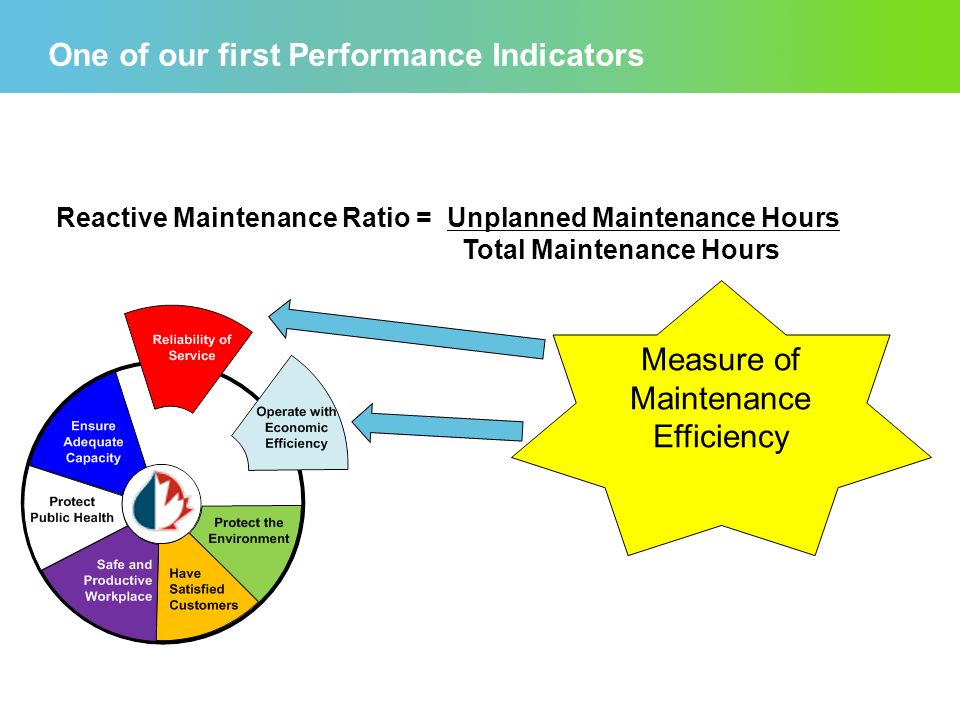 One of our first Performance Indicators

Reactive Maintenance Ratio = $\frac{\text{Unplanned Maintenance Hours}}{\text{Total Maintenance Hours}}$

Reliability of Service

Operate with Economic Efficiency

Ensure Adequate Capacity

Protect Public Health

Protect the Environment

Safe and Productive Workplace

Have Satisfied Customers

Measure of Maintenance Efficiency